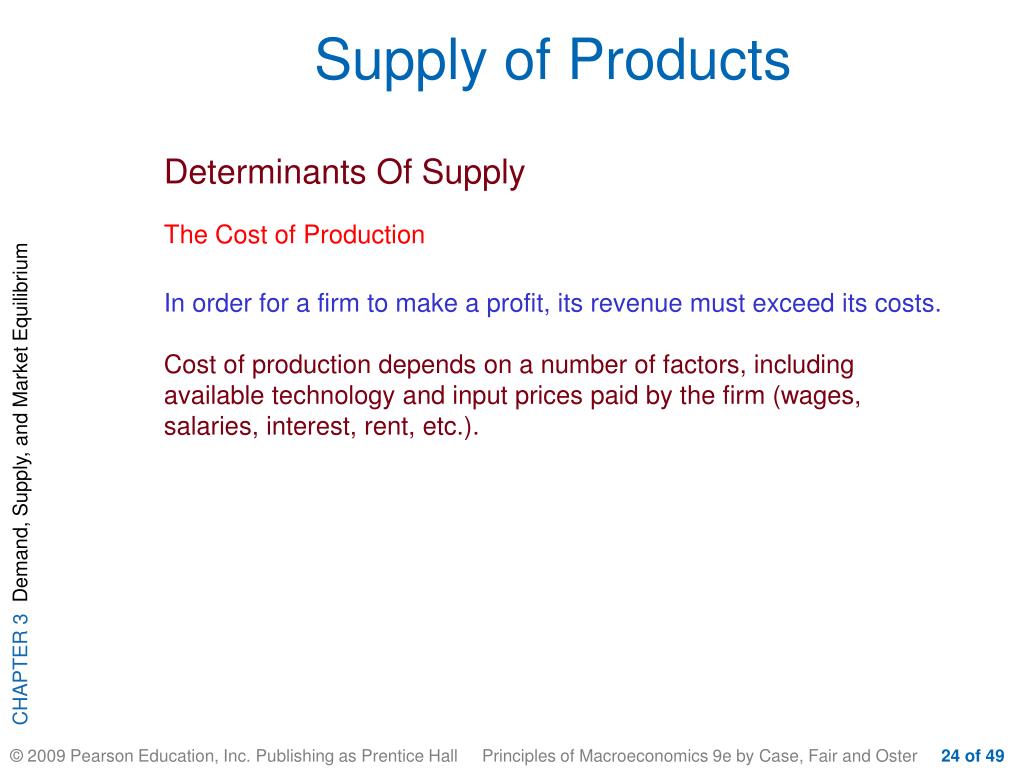 Supply of Products

Determinants Of Supply

The Cost of Production

In order for a firm to make a profit, its revenue must exceed its costs.

Cost of production depends on a number of factors, including available technology and input prices paid by the firm (wages, salaries, interest, rent, etc.).

CHAPTER 3 Demand, Supply, and Market Equilibrium

© 2009 Pearson Education, Inc. Publishing as Prentice Hall Principles of Macroeconomics 9e by Case, Fair and Oster 24 of 49